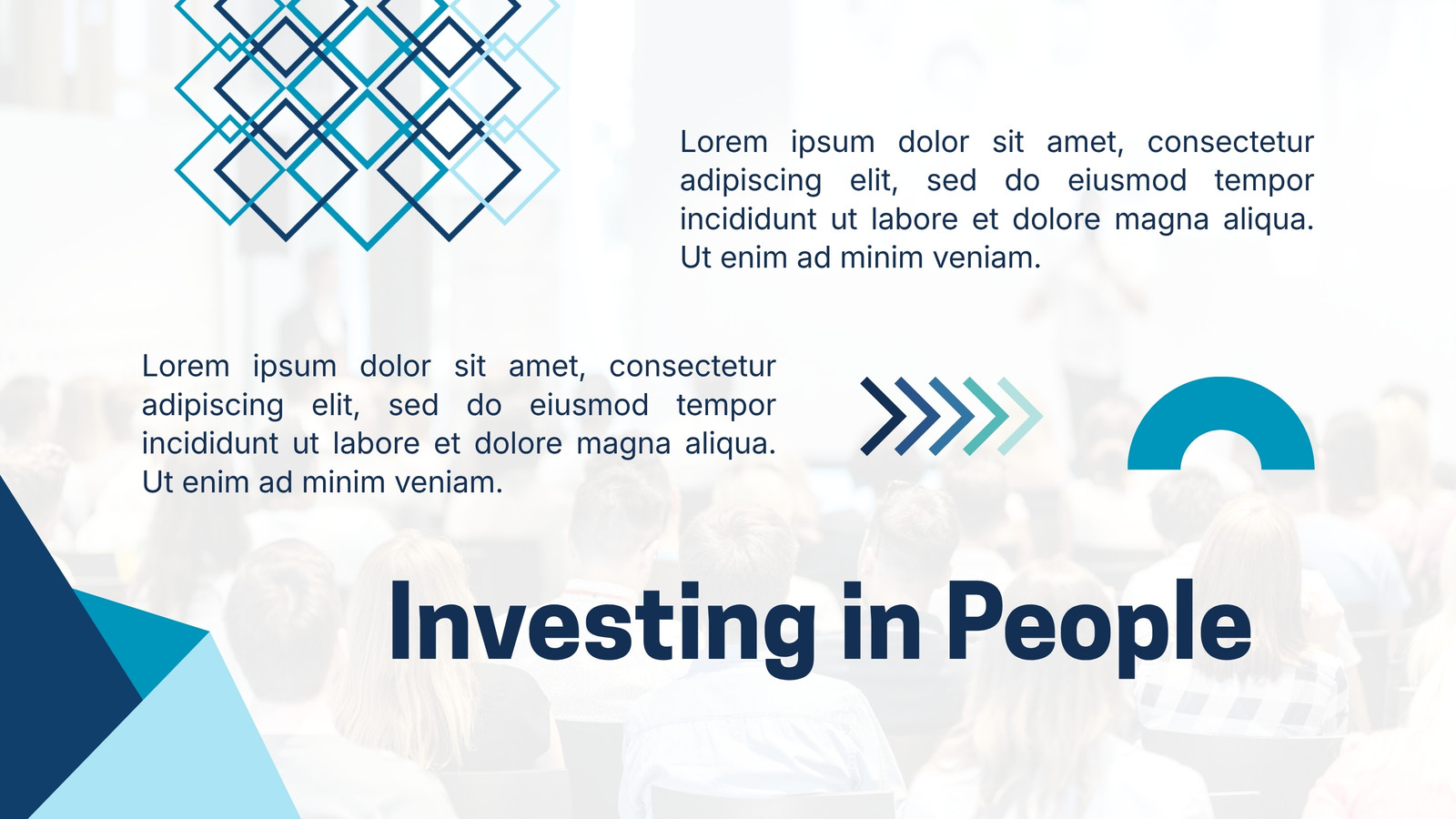 Lorem ipsum dolor sit amet, consectetur adipiscing elit, sed do eiusmod tempor incididunt ut labore et dolore magna aliqua. Ut enim ad minim veniam.

Lorem ipsum dolor sit amet, consectetur adipiscing elit, sed do eiusmod tempor incididunt ut labore et dolore magna aliqua. Ut enim ad minim veniam.

Investing in People